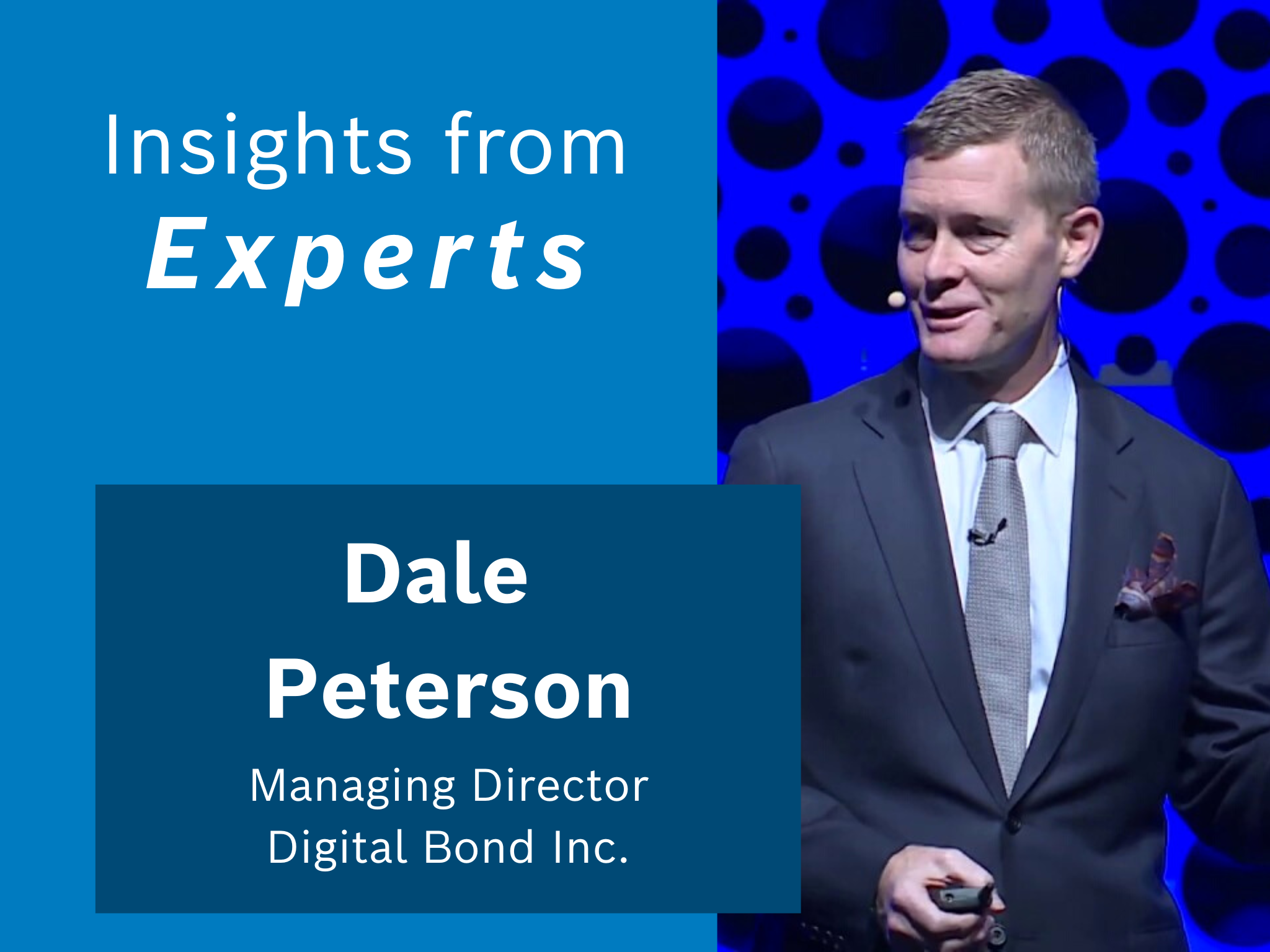 Insights from
Experts

Dale
Peterson

Managing Director
Digital Bond Inc.